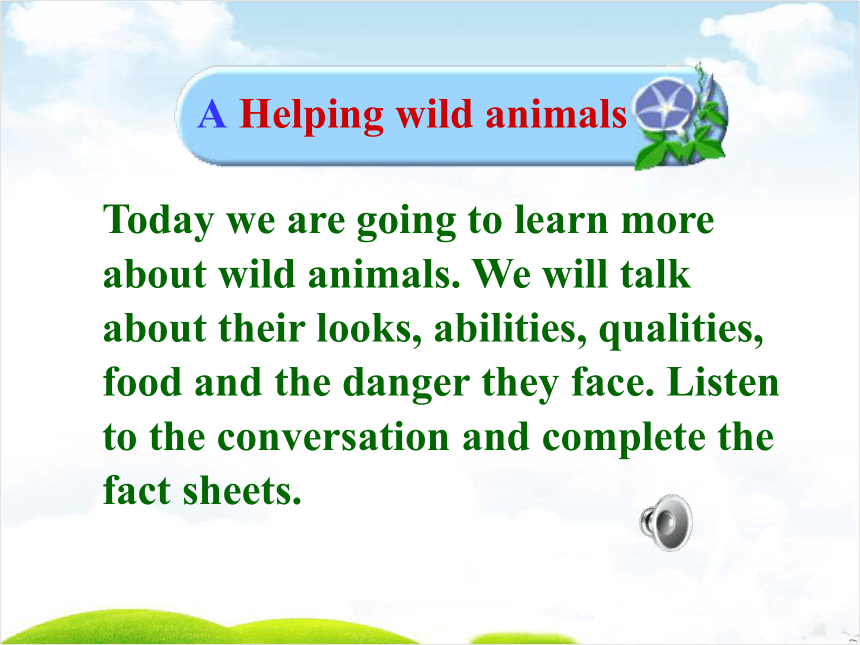 A Helping wild animals

Today we are going to learn more about wild animals. We will talk about their looks, abilities, qualities, food and the danger they face. Listen to the conversation and complete the fact sheets.